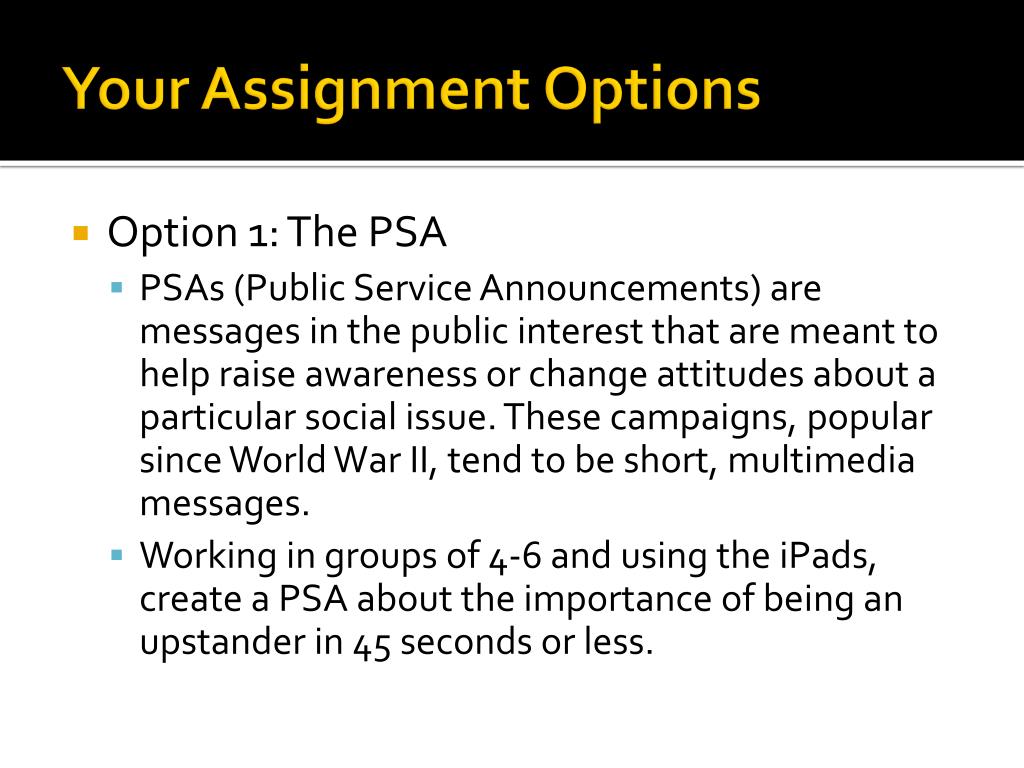 Your Assignment Options

Option 1: The PSA

PSAs (Public Service Announcements) are messages in the public interest that are meant to help raise awareness or change attitudes about a particular social issue. These campaigns, popular since World War II, tend to be short, multimedia messages.

Working in groups of 4-6 and using the iPads, create a PSA about the importance of being an upstander in 45 seconds or less.